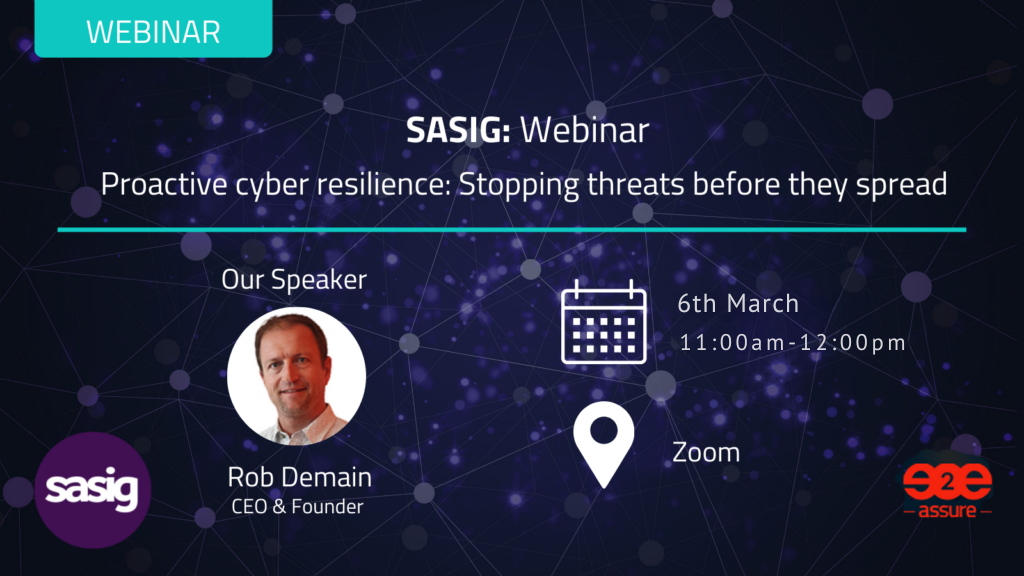 WEBINAR

SASIG: Webinar

Proactive cyber resilience: Stopping threats before they spread

Our Speaker

Rob Demain
CEO & Founder

6th March
11:00am-12:00pm

Zoom

sasig

e2e
assure